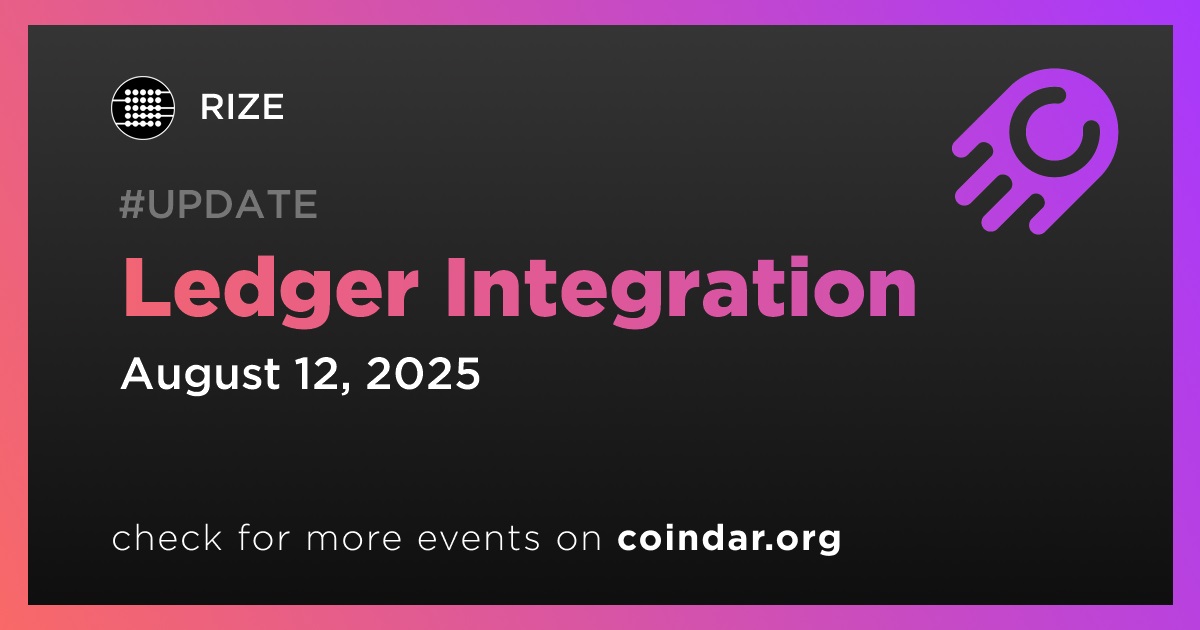 RIZE

#UPDATE

Ledger Integration

August 12, 2025

check for more events on coindar.org